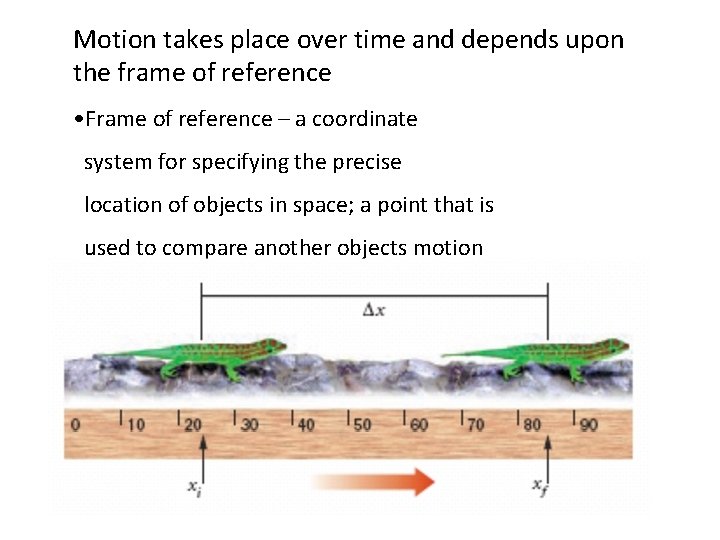 Motion takes place over time and depends upon the frame of reference

•Frame of reference – a coordinate system for specifying the precise location of objects in space; a point that is used to compare another objects motion

$\Delta x$

0 10 20 30 40 50 60 70 80 90

$x_i$

$x_f$